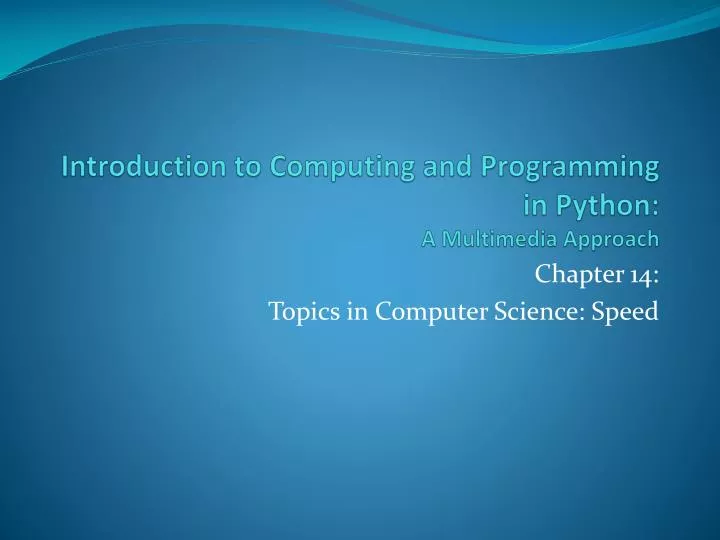 Introduction to Computing and Programming in Python:
A Multimedia Approach

Chapter 14:
Topics in Computer Science: Speed